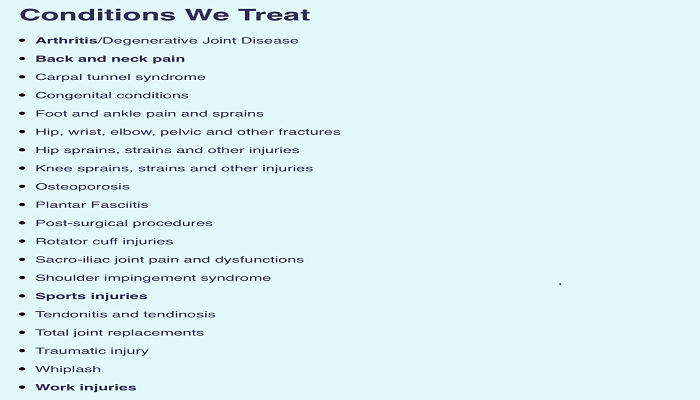 Conditions We Treat

- Arthritis/Degenerative Joint Disease
- Back and neck pain
- Carpal tunnel syndrome
- Congenital conditions
- Foot and ankle pain and sprains
- Hip, wrist, elbow, pelvic and other fractures
- Hip sprains, strains and other injuries
- Knee sprains, strains and other injuries
- Osteoporosis
- Plantar Fasciitis
- Post-surgical procedures
- Rotator cuff injuries
- Sacro-iliac joint pain and dysfunctions
- Shoulder impingement syndrome
- Sports injuries
- Tendonitis and tendinosis
- Total joint replacements
- Traumatic injury
- Whiplash
- Work injuries